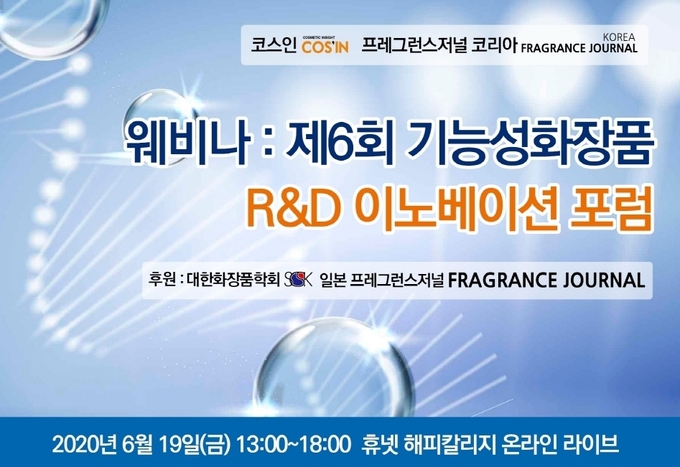 코스인 COSMETIC INSIGHT COS'IN 프레그런스저널 코리아 KOREA FRAGRANCE JOURNAL

웨비나 : 제6회 기능성화장품
R&D 이노베이션 포럼

후원 : 대한화장품학회 SCSK 일본 프레그런스저널 FRAGRANCE JOURNAL

2020년 6월 19일(금) 13:00~18:00 휴넷 해피칼리지 온라인 라이브